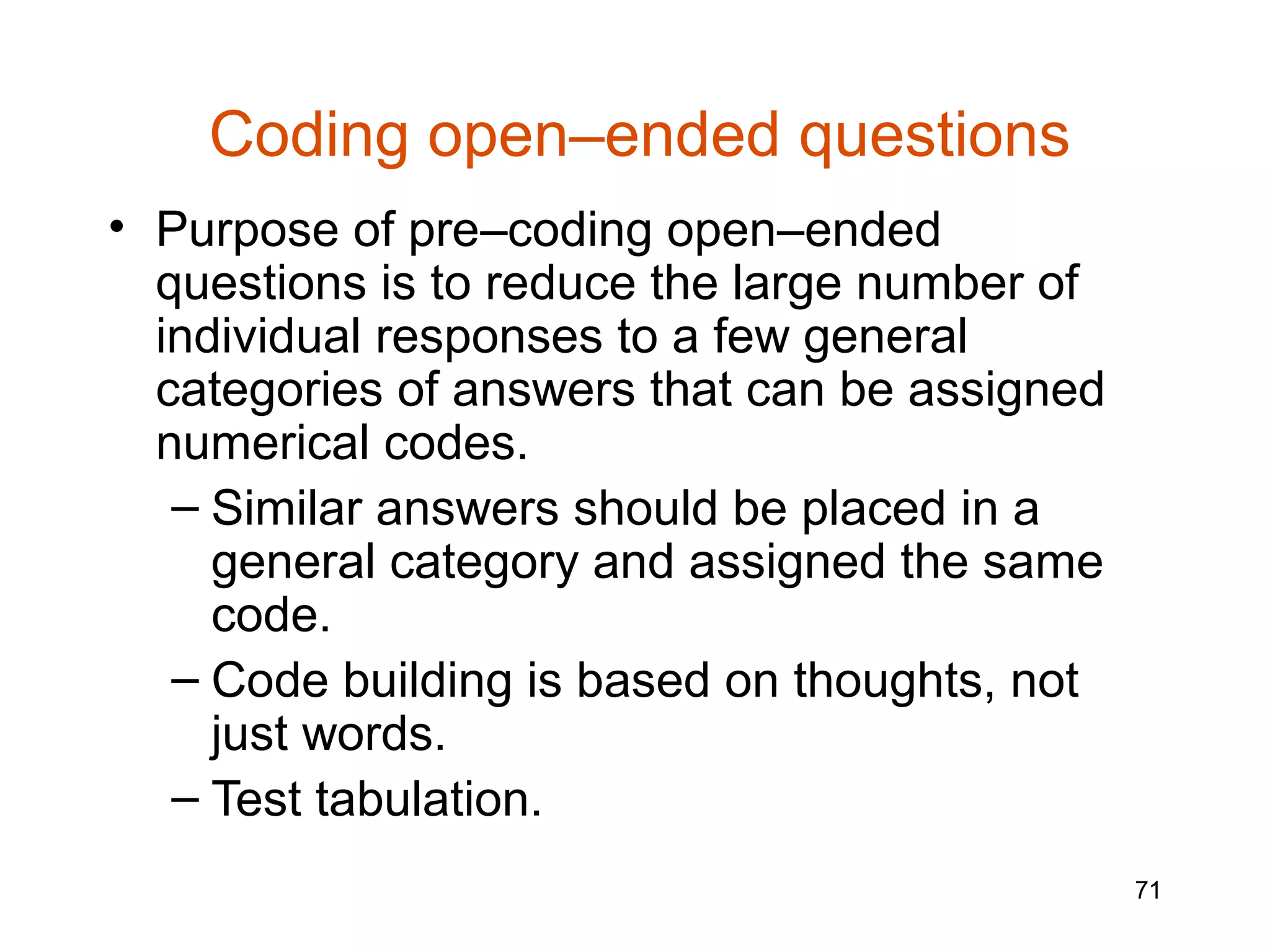 Coding open–ended questions

• Purpose of pre–coding open–ended questions is to reduce the large number of individual responses to a few general categories of answers that can be assigned numerical codes.

– Similar answers should be placed in a general category and assigned the same code.

– Code building is based on thoughts, not just words.

– Test tabulation.

71